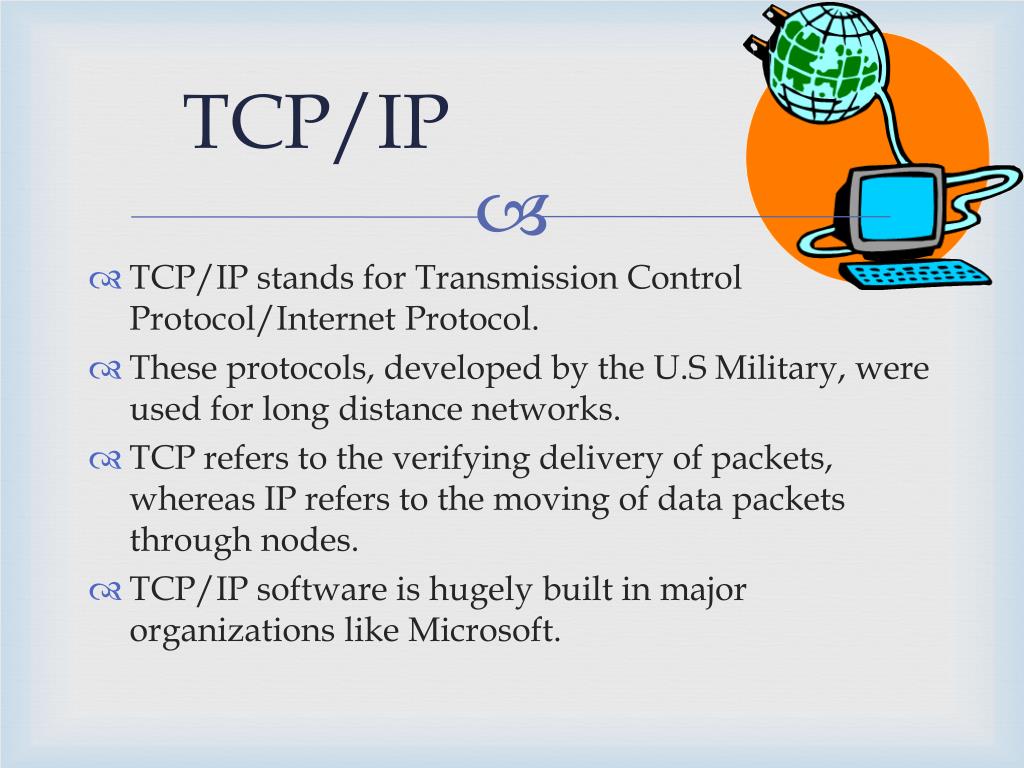 TCP/IP

TCP/IP stands for Transmission Control Protocol/Internet Protocol.

These protocols, developed by the U.S Military, were used for long distance networks.

TCP refers to the verifying delivery of packets, whereas IP refers to the moving of data packets through nodes.

TCP/IP software is hugely built in major organizations like Microsoft.